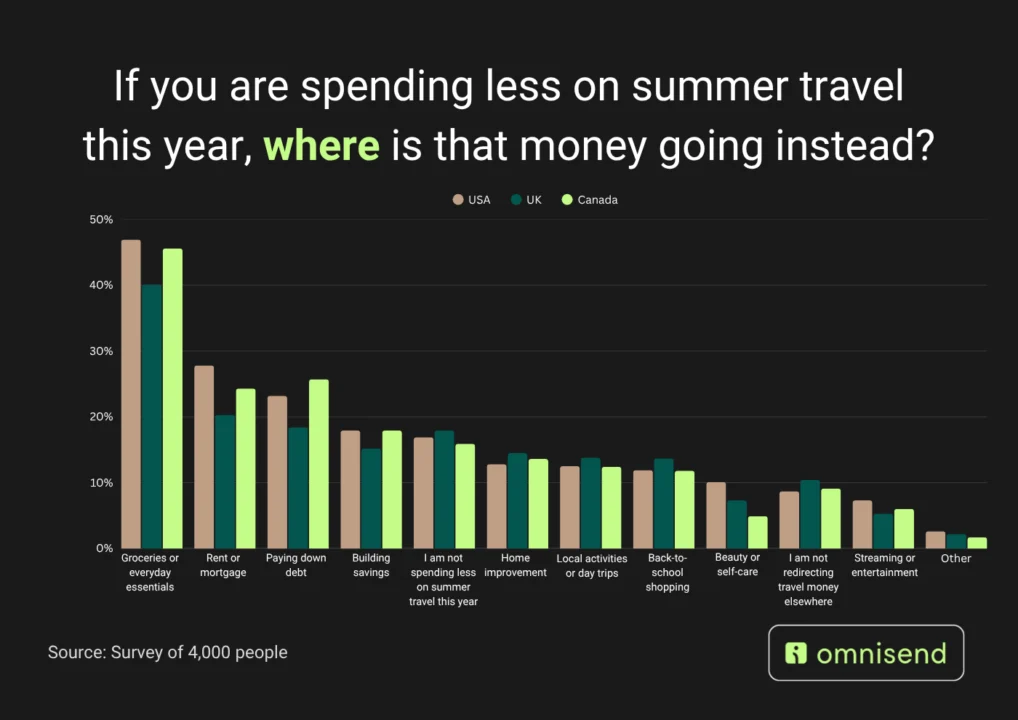 If you are spending less on summer travel this year, where is that money going instead?

USA UK Canada

50%
40%
30%
20%
10%
0%

Groceries or everyday essentials
Rent or mortgage
Paying down debt
Building savings
I am not spending less on summer travel this year
Home improvement
Local activities or day trips
Back-to-school shopping
Beauty or self-care
I am not redirecting travel money elsewhere
Streaming or entertainment
Other

Source: Survey of 4,000 people

omnisend